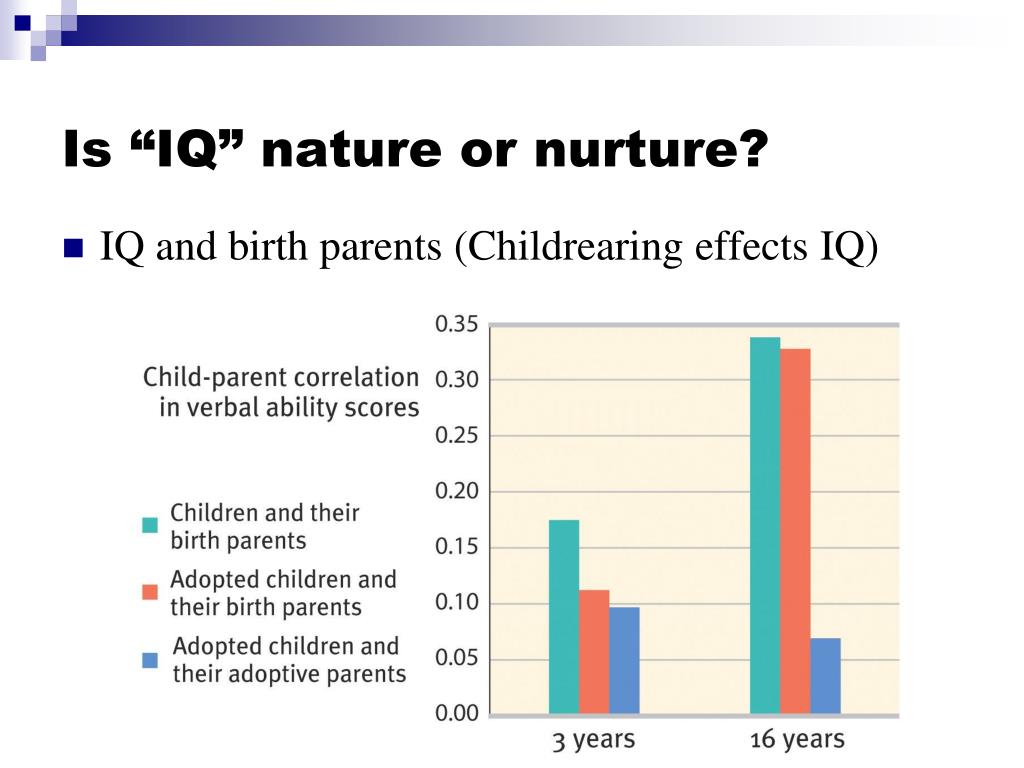 Is “IQ” nature or nurture?

IQ and birth parents (Childrearing effects IQ)

Child-parent correlation in verbal ability scores

Children and their birth parents

Adopted children and their birth parents

Adopted children and their adoptive parents

0.35
0.30
0.25
0.20
0.15
0.10
0.05
0.00

3 years
16 years